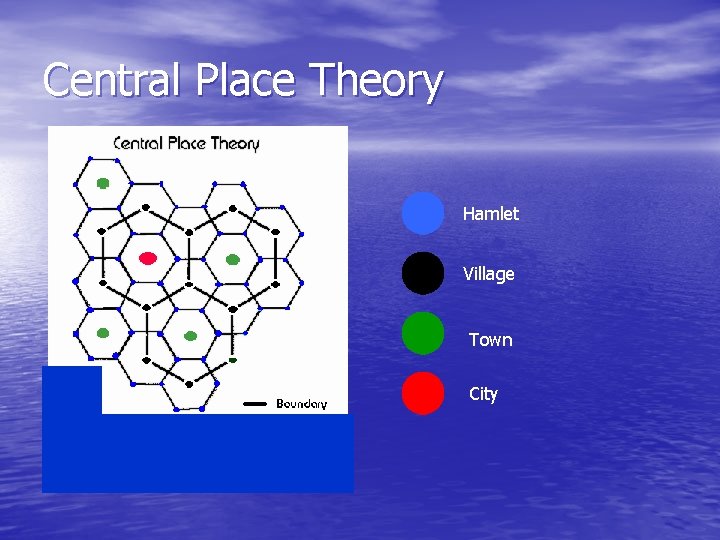 Central Place Theory

Central Place Theory

Boundary

Hamlet

Village

Town

City